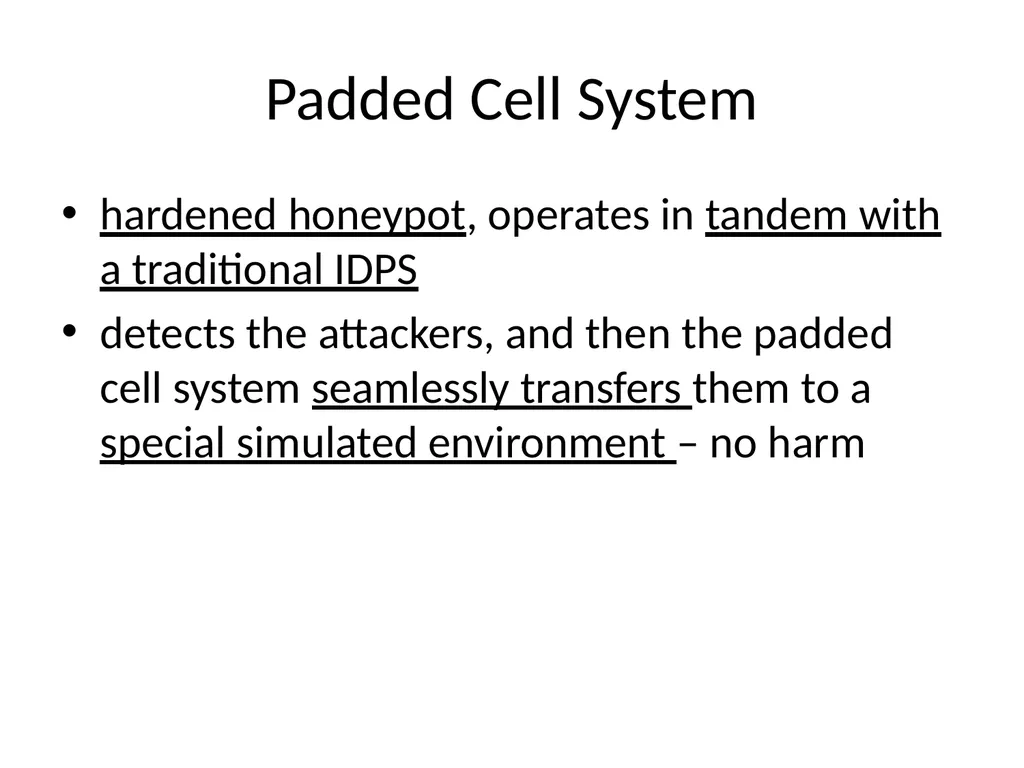 Padded Cell System

• hardened honeypot, operates in tandem with a traditional IDPS

• detects the attackers, and then the padded cell system seamlessly transfers them to a special simulated environment – no harm